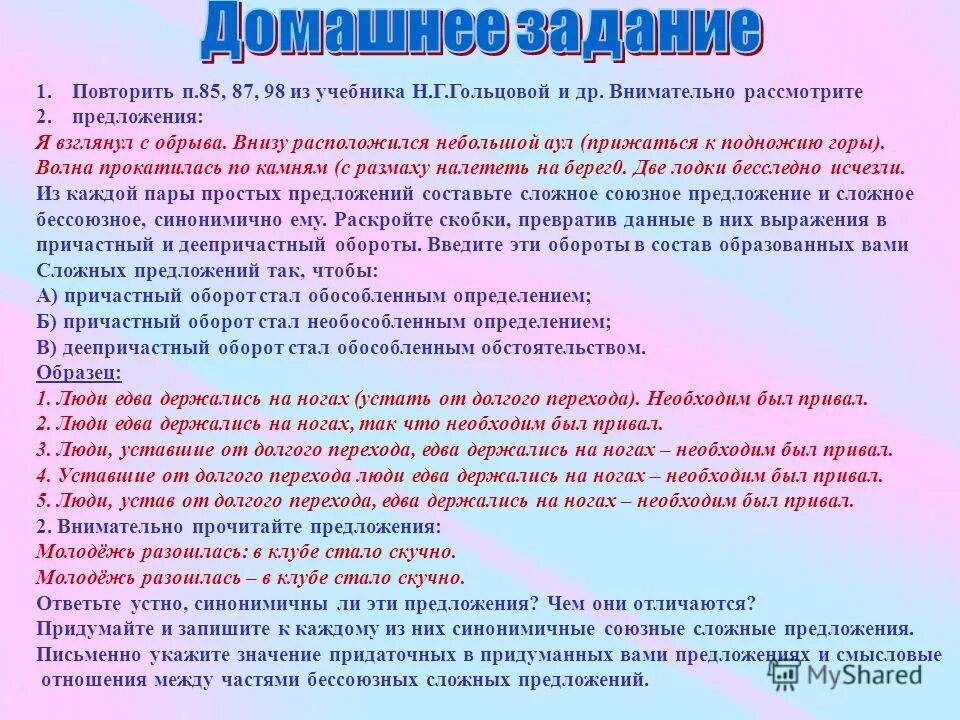 Домашнее задание

1. Повторить п.85, 87, 98 из учебника Н.Г.Гольцовой и др. Внимательно рассмотрите
2. предложения:

Я взглянул с обрыва. Внизу расположился небольшой аул (прижаться к подножию горы).
Волна прокатилась по камням (с размаху налететь на берег0. Две лодки бесследно исчезли.
Из каждой пары простых предложений составьте сложное союзное предложение и сложное бессоюзное, синонимично ему. Раскройте скобки, превратив данные в них выражения в причастный и деепричастный обороты. Введите эти обороты в состав образованных вами Сложных предложений так, чтобы:
А) причастный оборот стал обособленным определением;
Б) причастный оборот стал необособленным определением;
В) деепричастный оборот стал обособленным обстоятельством.
Образец:
1. Люди едва держались на ногах (устать от долгого перехода). Необходим был привал.
2. Люди едва держались на ногах, так что необходим был привал.
3. Люди, уставшие от долгого перехода, едва держались на ногах – необходим был привал.
4. Уставшие от долгого перехода люди едва держались на ногах – необходим был привал.
5. Люди, устав от долгого перехода, едва держались на ногах – необходим был привал.
2. Внимательно прочитайте предложения:
Молодёжь разошлась: в клубе стало скучно.
Молодёжь разошлась – в клубе стало скучно.
Ответьте устно, синонимичны ли эти предложения? Чем они отличаются?
Придумайте и запишите к каждому из них синонимичные союзные сложные предложения.
Письменно укажите значение придаточных в придуманных вами предложениях и смысловые отношения между частями бессоюзных сложных предложений.

MyShared